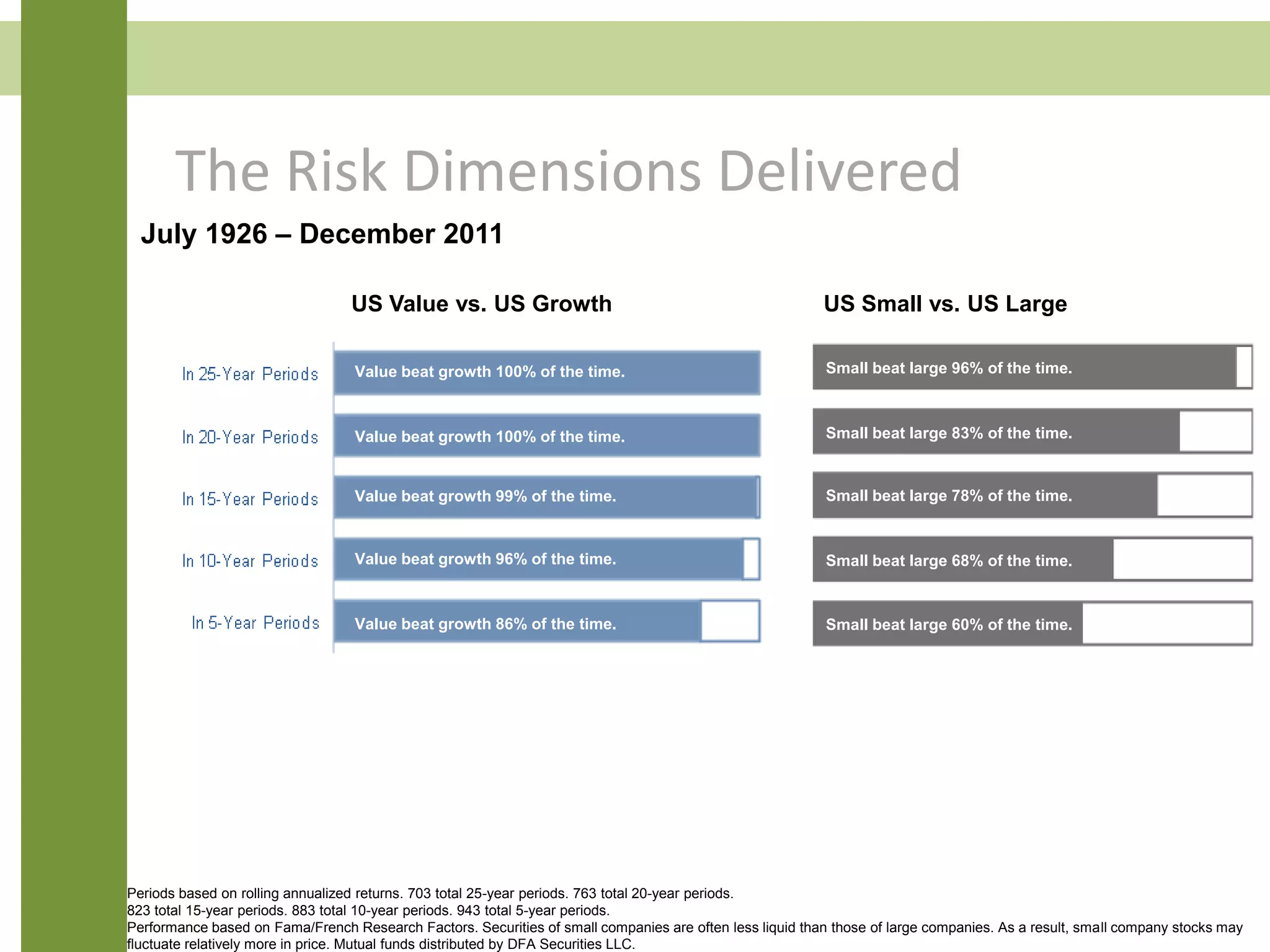 The Risk Dimensions Delivered

July 1926 – December 2011

US Value vs. US Growth

In 25-Year Periods
Value beat growth 100% of the time.

In 20-Year Periods
Value beat growth 100% of the time.

In 15-Year Periods
Value beat growth 99% of the time.

In 10-Year Periods
Value beat growth 96% of the time.

In 5-Year Periods
Value beat growth 86% of the time.

US Small vs. US Large

Small beat large 96% of the time.

Small beat large 83% of the time.

Small beat large 78% of the time.

Small beat large 68% of the time.

Small beat large 60% of the time.

Periods based on rolling annualized returns. 703 total 25-year periods. 763 total 20-year periods.
823 total 15-year periods. 883 total 10-year periods. 943 total 5-year periods.
Performance based on Fama/French Research Factors. Securities of small companies are often less liquid than those of large companies. As a result, small company stocks may fluctuate relatively more in price. Mutual funds distributed by DFA Securities LLC.